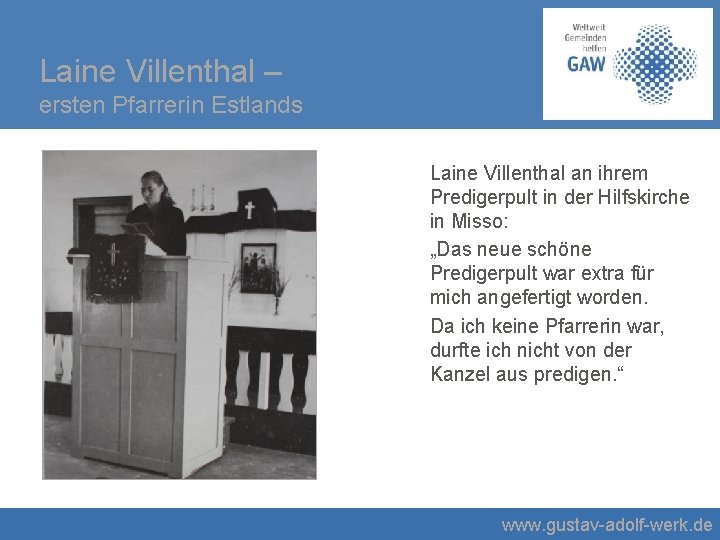 Laine Villenthal –
ersten Pfarrerin Estlands

Weltweit Gemeinden helfen
GAW

Laine Villenthal an ihrem Predigerpult in der Hilfskirche in Misso:

„Das neue schöne Predigerpult war extra für mich angefertigt worden.

Da ich keine Pfarrerin war, durfte ich nicht von der Kanzel aus predigen.“

www.gustav-adolf-werk.de